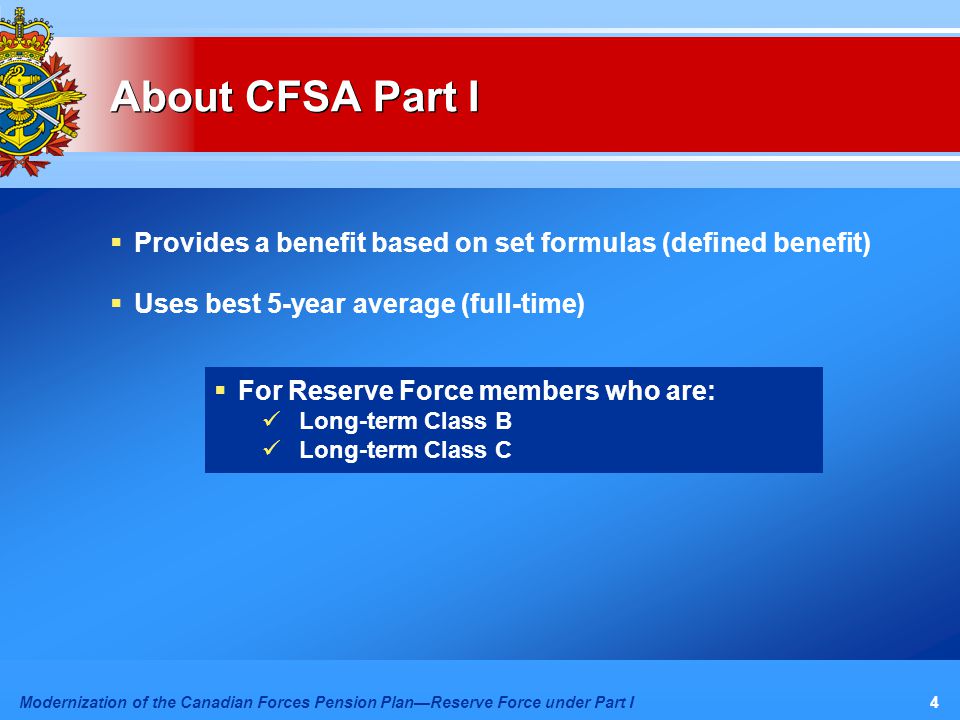 About CFSA Part I

▪ Provides a benefit based on set formulas (defined benefit)

▪ Uses best 5-year average (full-time)

▪ For Reserve Force members who are:
✓ Long-term Class B
✓ Long-term Class C

Modernization of the Canadian Forces Pension Plan—Reserve Force under Part I

4